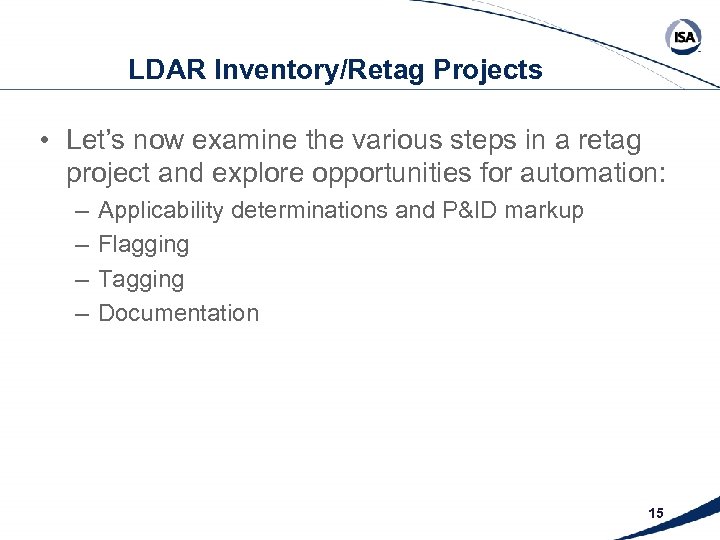 ISA

LDAR Inventory/Retag Projects

• Let's now examine the various steps in a retag project and explore opportunities for automation:
– Applicability determinations and P&ID markup
– Flagging
– Tagging
– Documentation

15